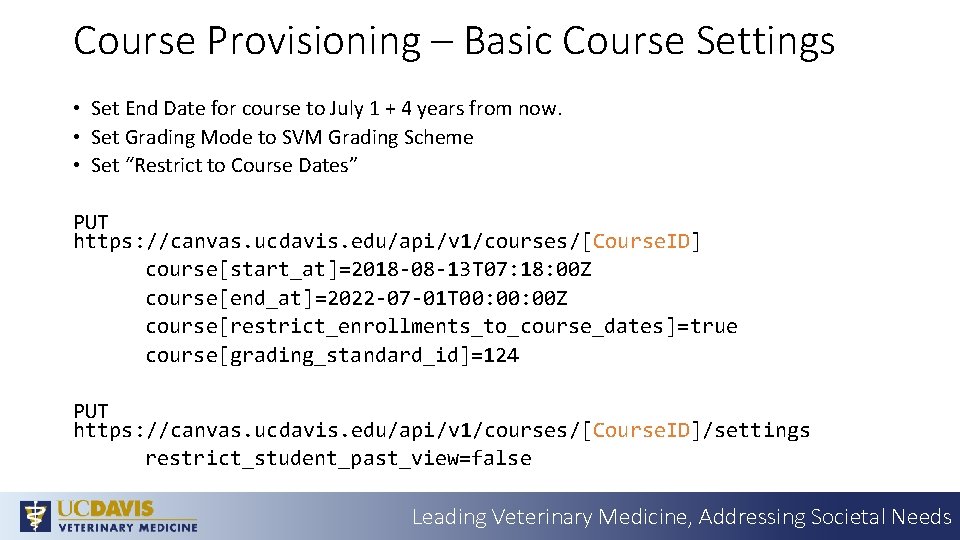 Course Provisioning – Basic Course Settings

• Set End Date for course to July 1 + 4 years from now.
• Set Grading Mode to SVM Grading Scheme
• Set "Restrict to Course Dates"

PUT
https://canvas.ucdavis.edu/api/v1/courses/[CourseID]
course[start_at]=2018-08-13T07:18:00Z
course[end_at]=2022-07-01T00:00:00Z
course[restrict_enrollments_to_course_dates]=true
course[grading_standard_id]=124

PUT
https://canvas.ucdavis.edu/api/v1/courses/[CourseID]/settings
restrict_student_past_view=false

UCDAVIS
VETERINARY MEDICINE

Leading Veterinary Medicine, Addressing Societal Needs